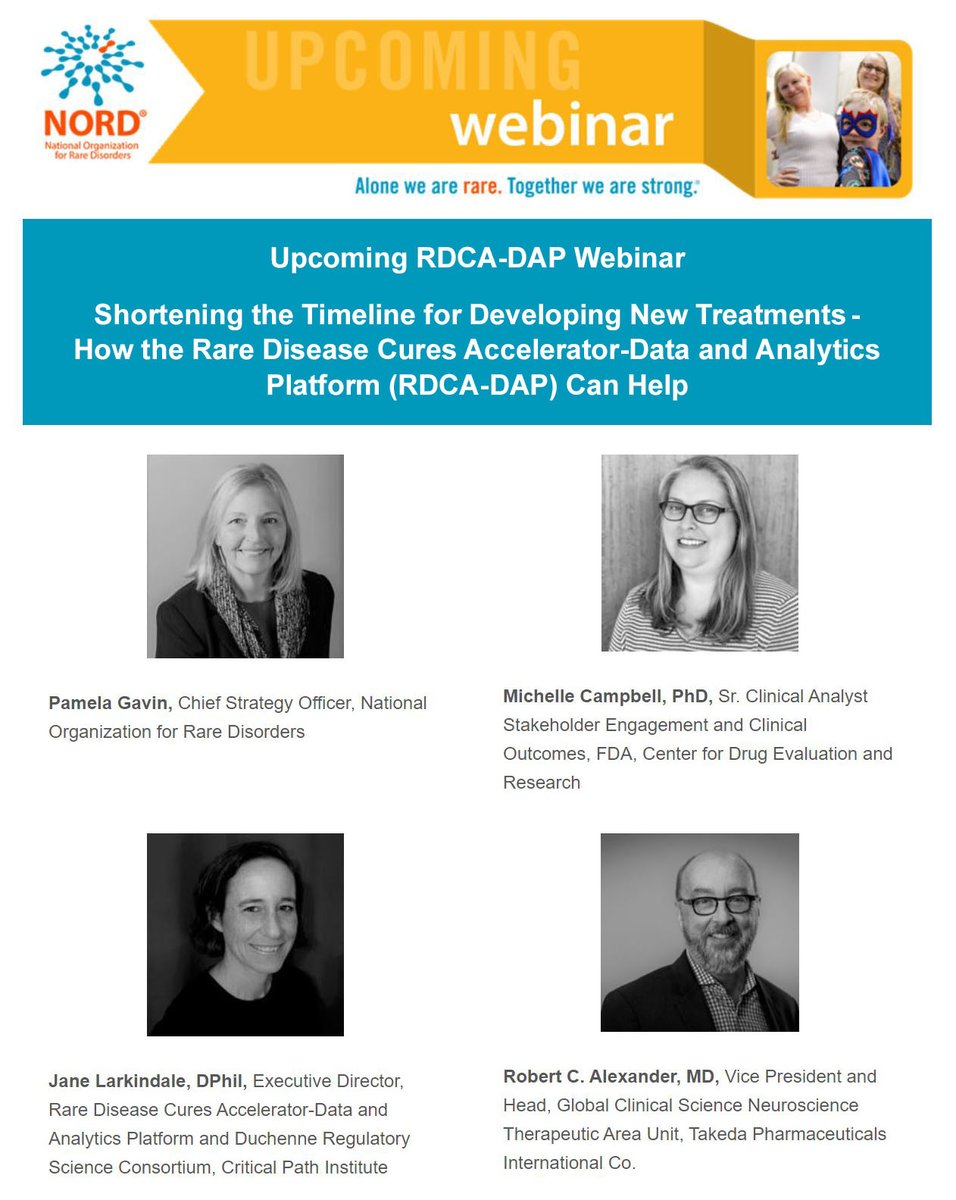 NORD®
National Organization for Rare Disorders

UPCOMING
webinar

Alone we are rare. Together we are strong.®

Upcoming RDCA-DAP Webinar

Shortening the Timeline for Developing New Treatments - How the Rare Disease Cures Accelerator-Data and Analytics Platform (RDCA-DAP) Can Help

Pamela Gavin, Chief Strategy Officer, National Organization for Rare Disorders

Michelle Campbell, PhD, Sr. Clinical Analyst Stakeholder Engagement and Clinical Outcomes, FDA, Center for Drug Evaluation and Research

Jane Larkindale, DPhil, Executive Director, Rare Disease Cures Accelerator-Data and Analytics Platform and Duchenne Regulatory Science Consortium, Critical Path Institute

Robert C. Alexander, MD, Vice President and Head, Global Clinical Science Neuroscience Therapeutic Area Unit, Takeda Pharmaceuticals International Co.